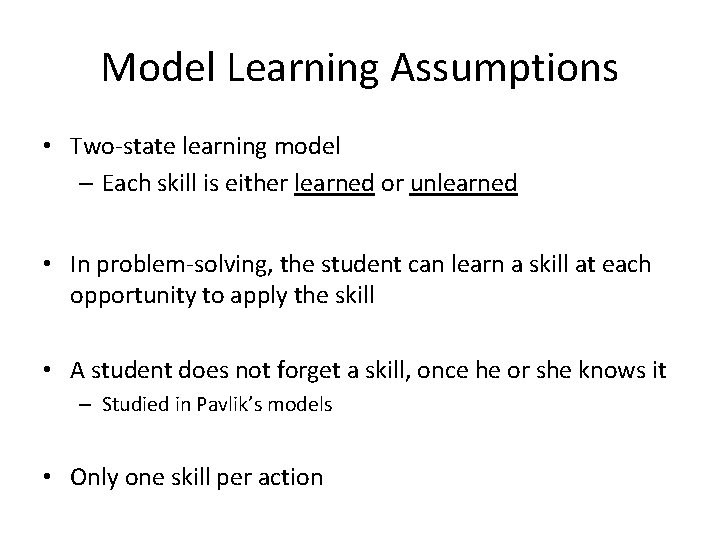 Model Learning Assumptions

• Two-state learning model
– Each skill is either learned or unlearned

• In problem-solving, the student can learn a skill at each opportunity to apply the skill

• A student does not forget a skill, once he or she knows it
– Studied in Pavlik's models

• Only one skill per action